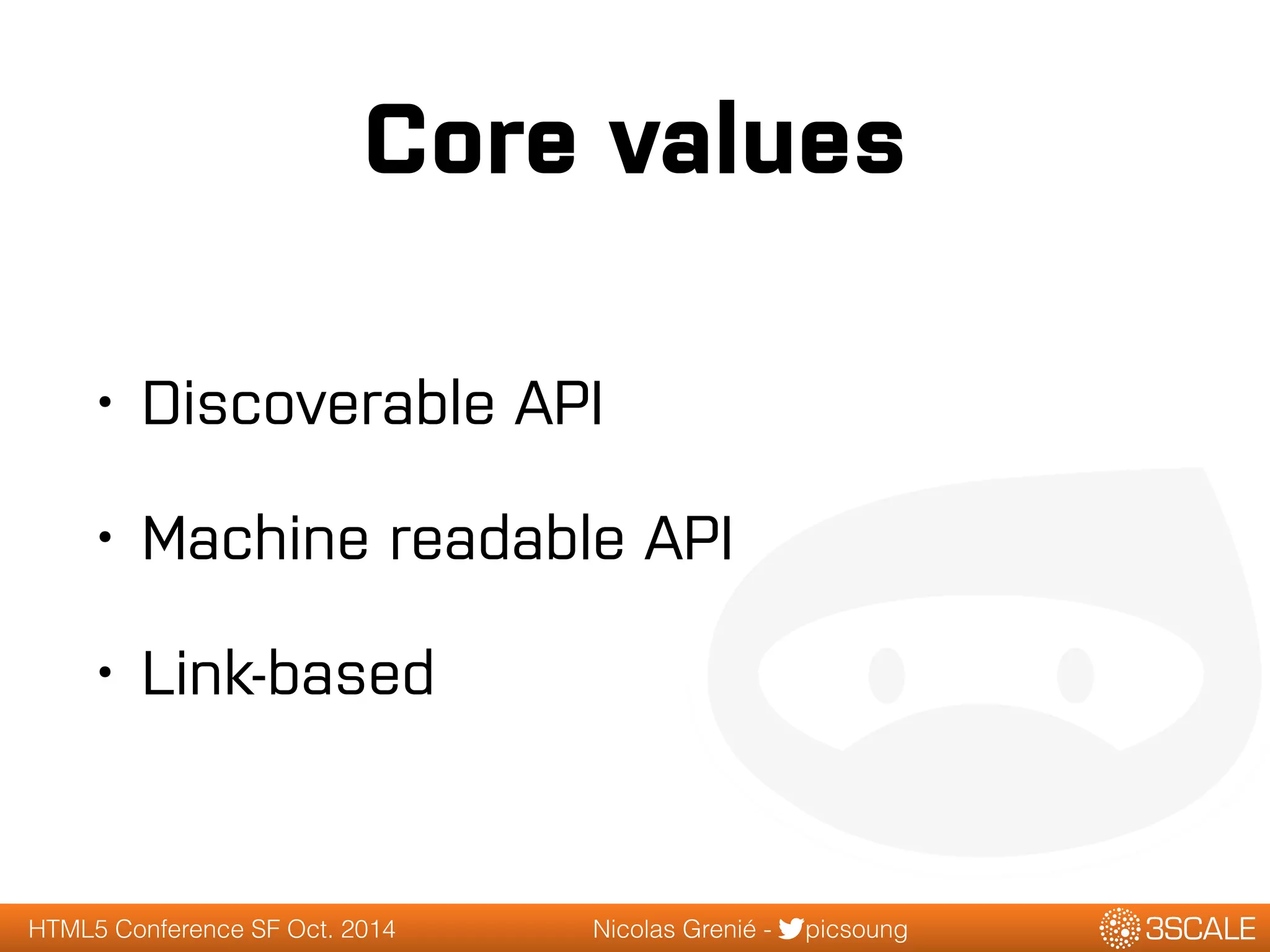 Core values

• Discoverable API

• Machine readable API

• Link-based

HTML5 Conference SF Oct. 2014

Nicolas Grenié - picsoung

3SCALE